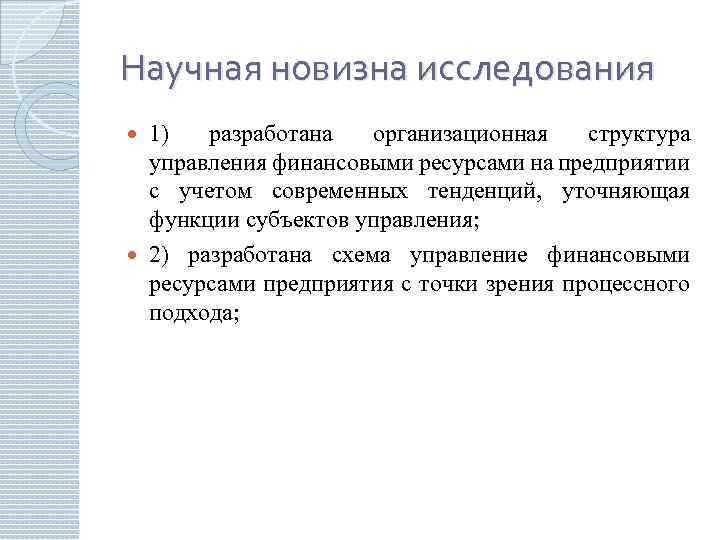 Научная новизна исследования

1) разработана организационная структура управления финансовыми ресурсами на предприятии с учетом современных тенденций, уточняющая функции субъектов управления;

2) разработана схема управление финансовыми ресурсами предприятия с точки зрения процессного подхода;